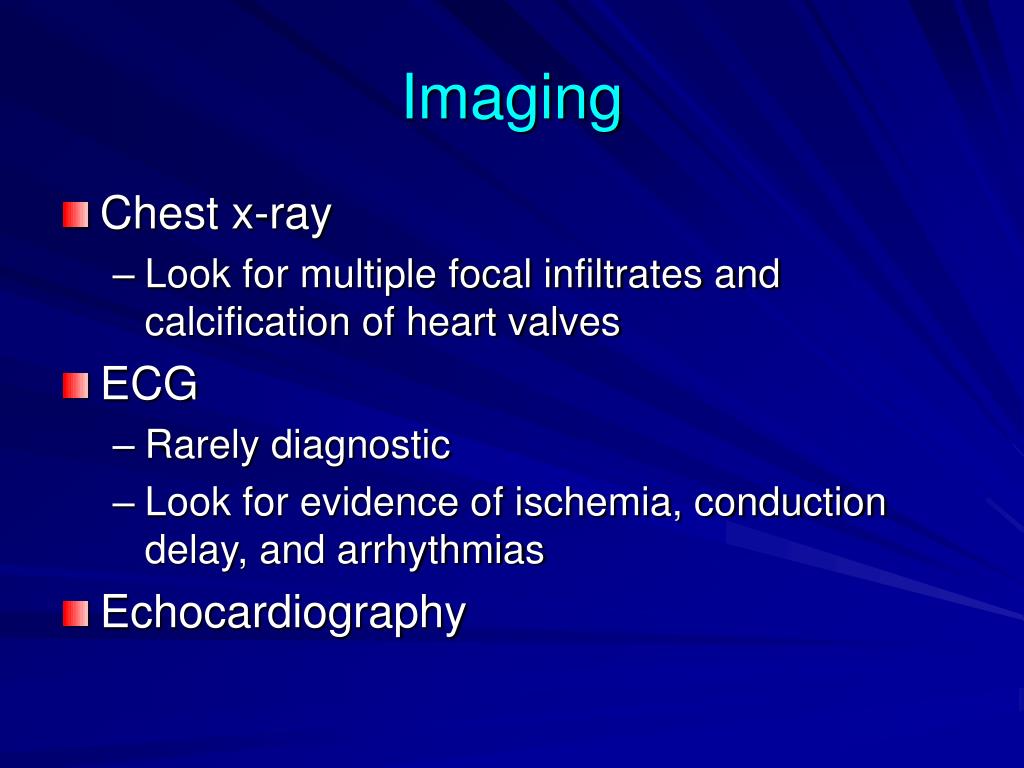 Imaging

Chest x-ray
– Look for multiple focal infiltrates and calcification of heart valves

ECG
– Rarely diagnostic
– Look for evidence of ischemia, conduction delay, and arrhythmias

Echocardiography